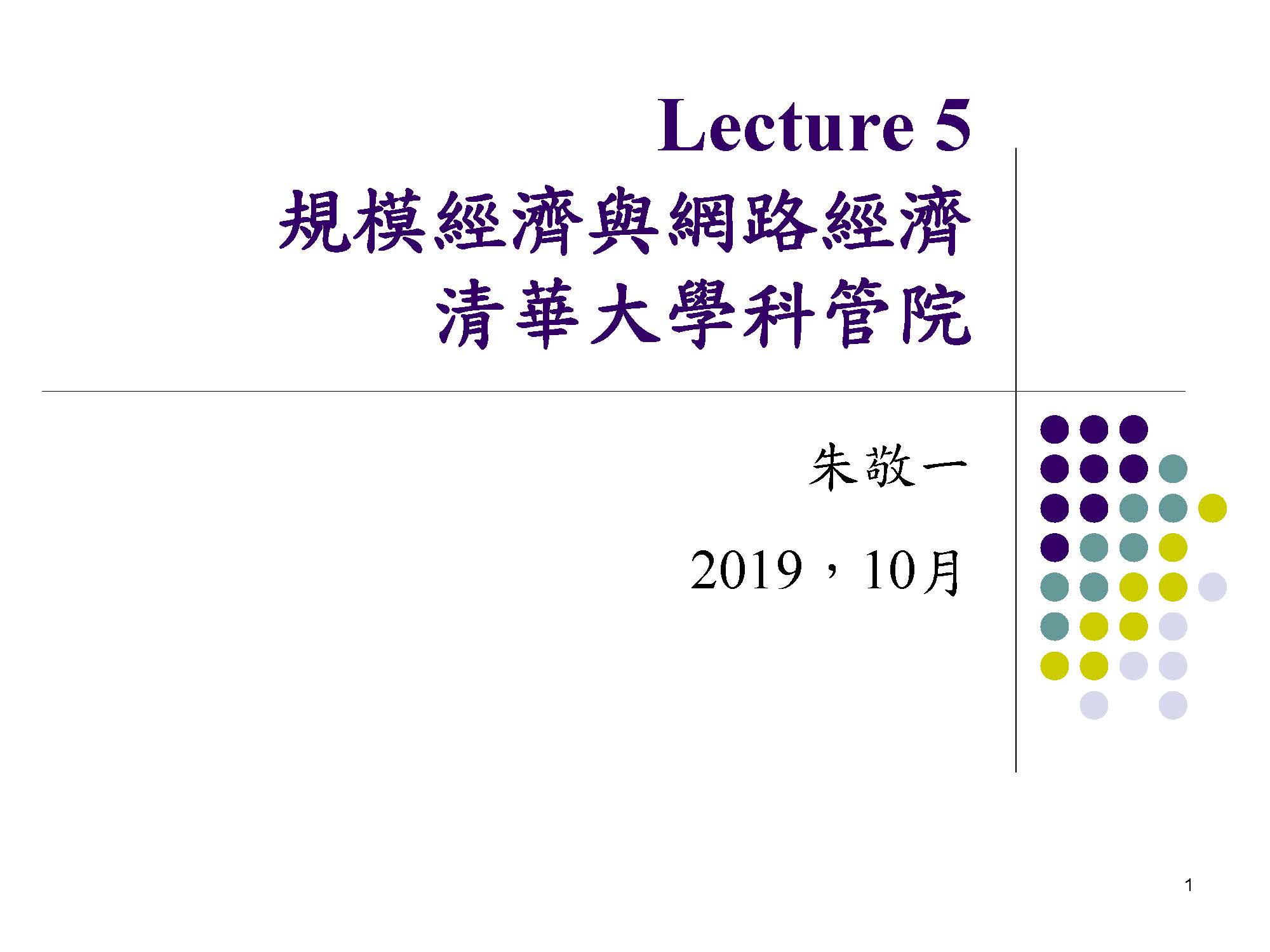 Lecture 5
規模經濟與網路經濟
清華大學科管院

朱敬一

2019，10月

1